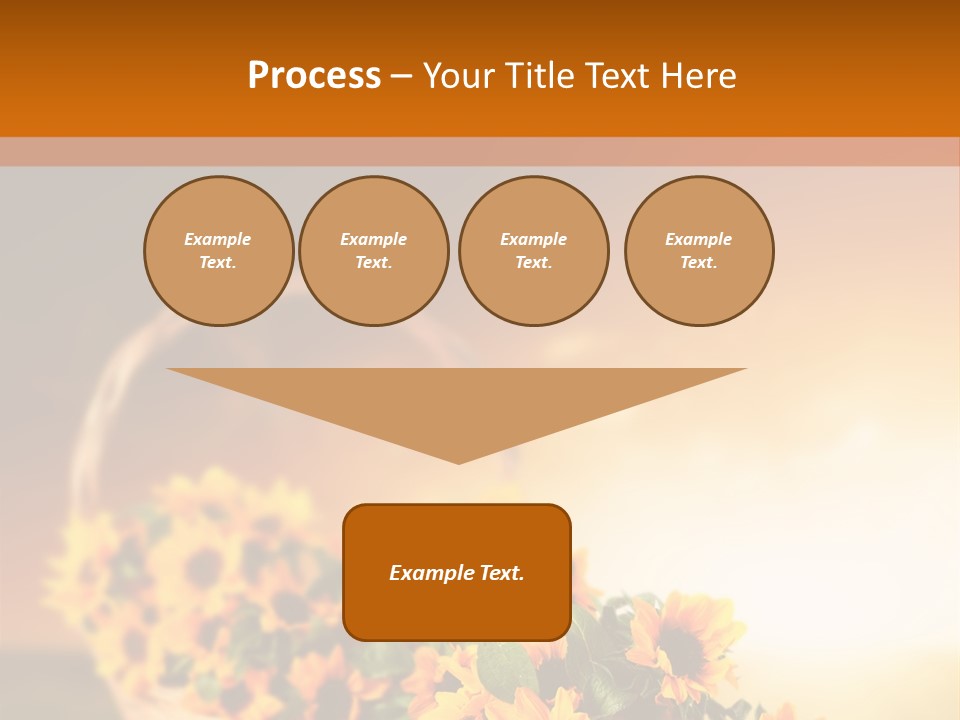 Process – Your Title Text Here

Example Text.

Example Text.

Example Text.

Example Text.

Example Text.